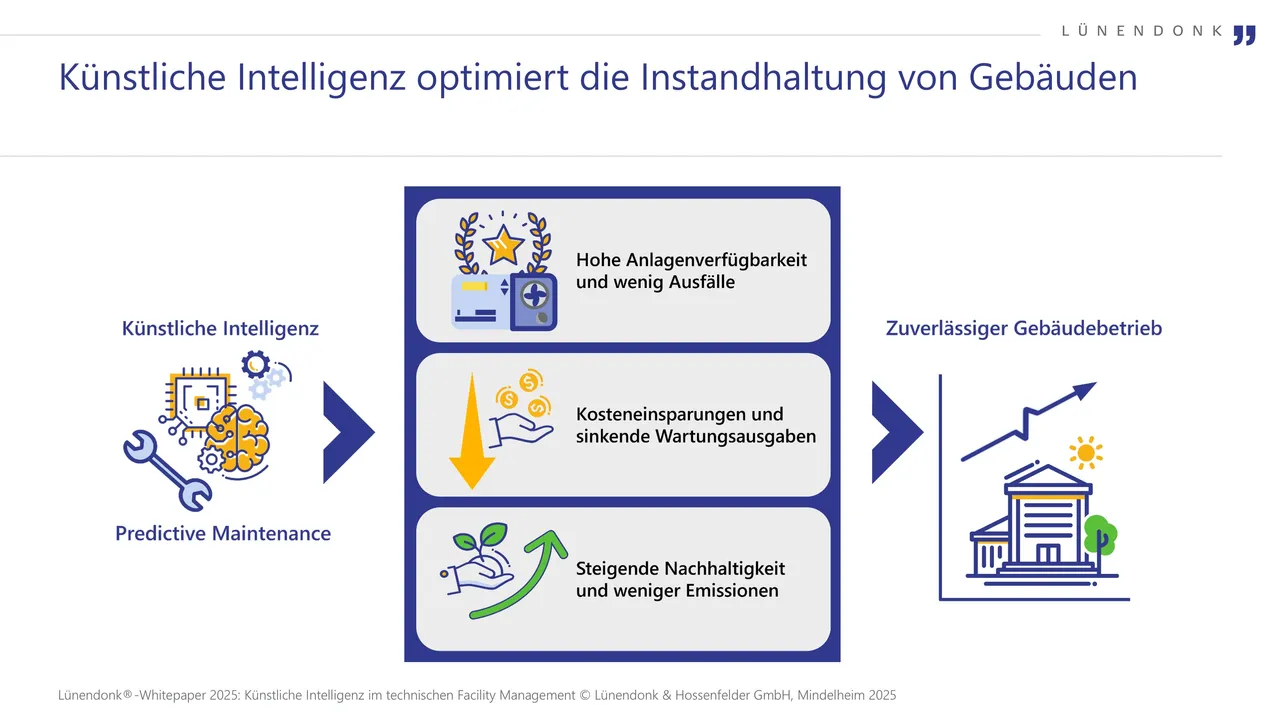 LÜNENDONK

Künstliche Intelligenz optimiert die Instandhaltung von Gebäuden

Künstliche Intelligenz

Predictive Maintenance

Hohe Anlagenverfügbarkeit und wenig Ausfälle

Kosteneinsparungen und sinkende Wartungsausgaben

Steigende Nachhaltigkeit und weniger Emissionen

Zuverlässiger Gebäudebetrieb

Lünendonk®-Whitepaper 2025: Künstliche Intelligenz im technischen Facility Management © Lünendonk & Hossenfelder GmbH, Mindelheim 2025